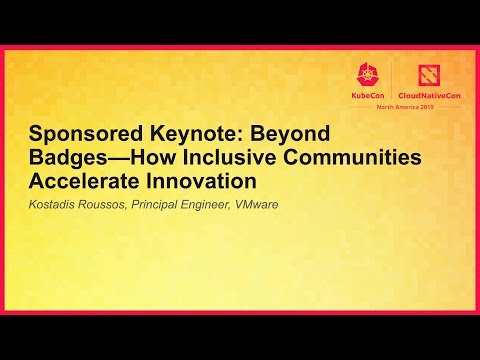 KubeCon CloudNativeCon
North America 2019

Sponsored Keynote: Beyond Badges—How Inclusive Communities Accelerate Innovation

Kostadis Roussos, Principal Engineer, VMware